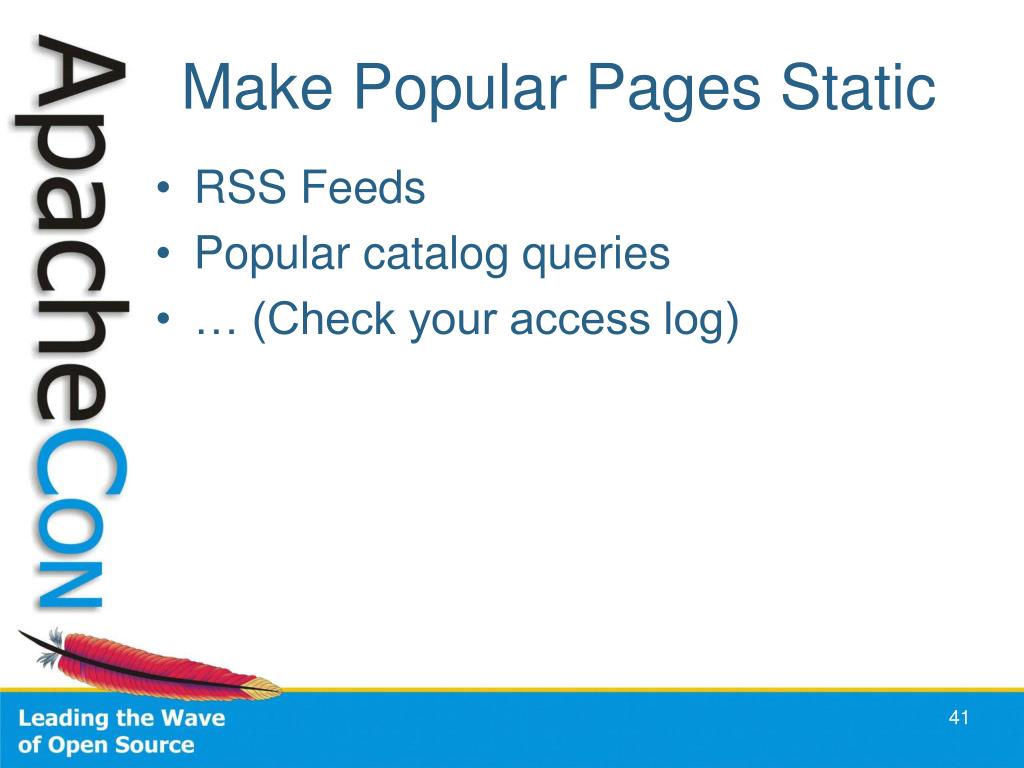 ApacheCon

Make Popular Pages Static

• RSS Feeds
• Popular catalog queries
• … (Check your access log)

Leading the Wave of Open Source

41